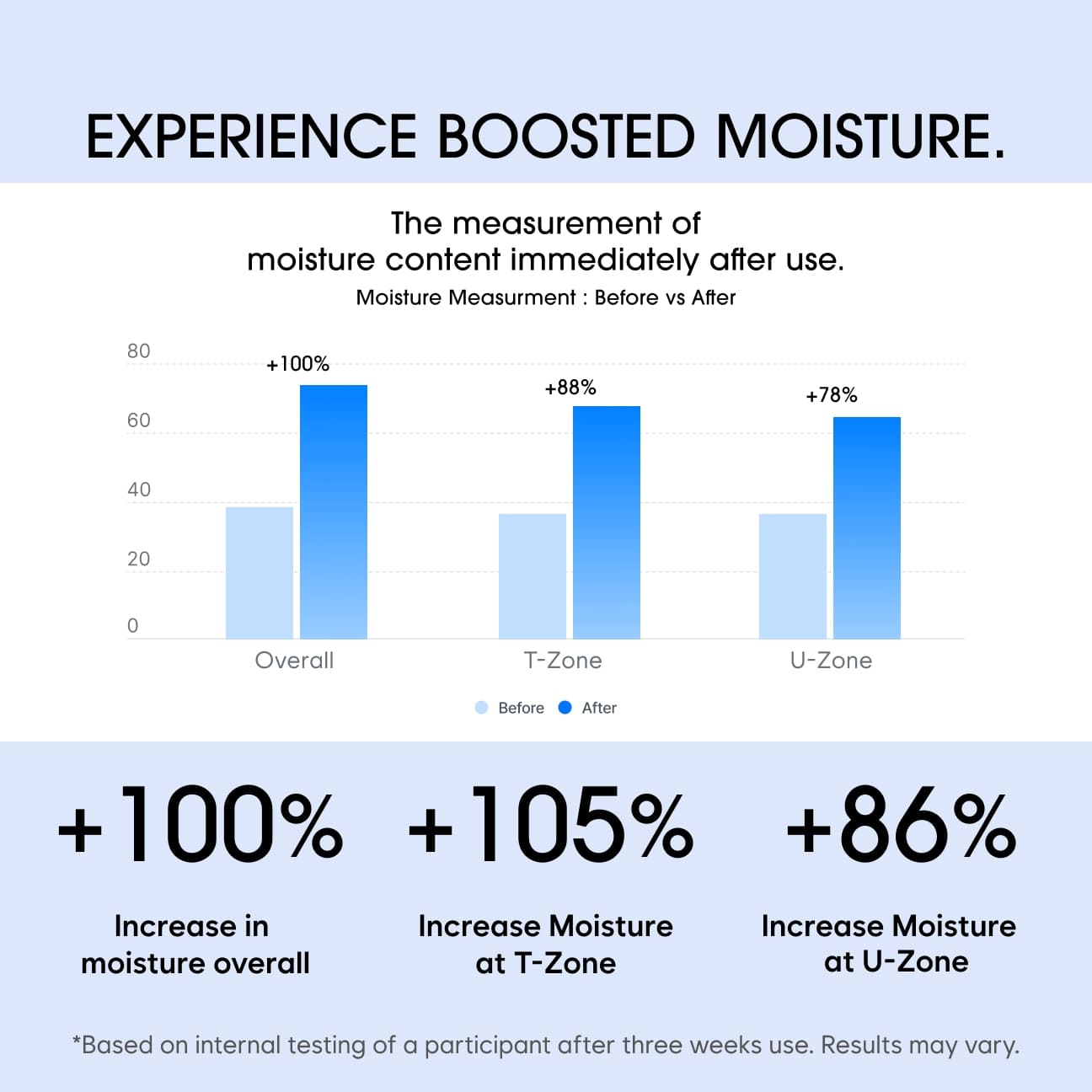 EXPERIENCE BOOSTED MOISTURE.

The measurement of moisture content immediately after use.
Moisture Measurment : Before vs After

80
60
40
20
0

+100%
+88%
+78%

Overall
T-Zone
U-Zone

Before After

+100%
Increase in moisture overall

+105%
Increase Moisture at T-Zone

+86%
Increase Moisture at U-Zone

*Based on internal testing of a participant after three weeks use. Results may vary.